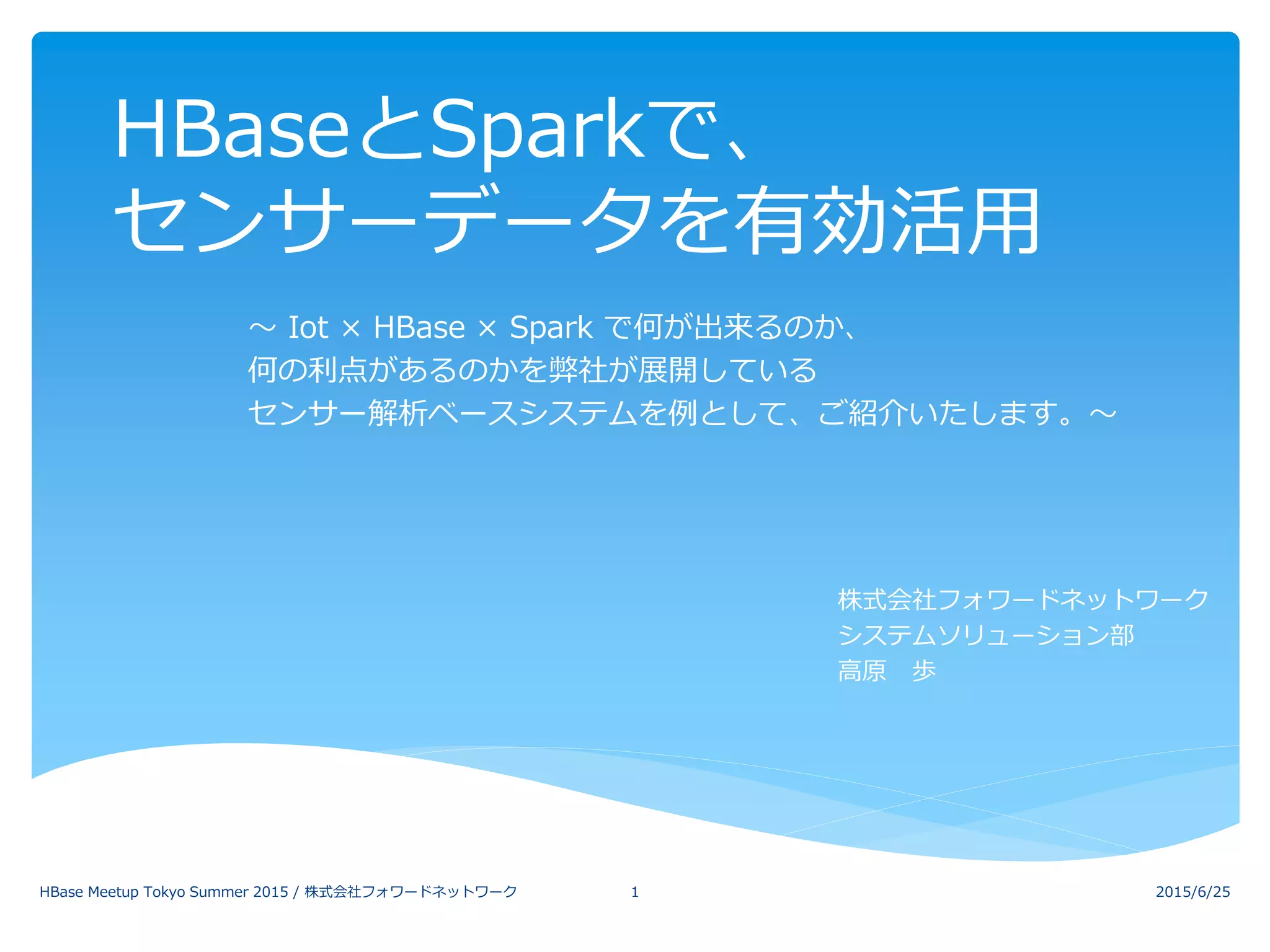 HBaseとSparkで、
センサーデータを有効活用

～ Iot × HBase × Spark で何が出来るのか、
何の利点があるのかを弊社が展開している
センサー解析ベースシステムを例として、ご紹介いたします。～

株式会社フォワードネットワーク
システムソリューション部
高原　歩

HBase Meetup Tokyo Summer 2015 / 株式会社フォワードネットワーク

1

2015/6/25